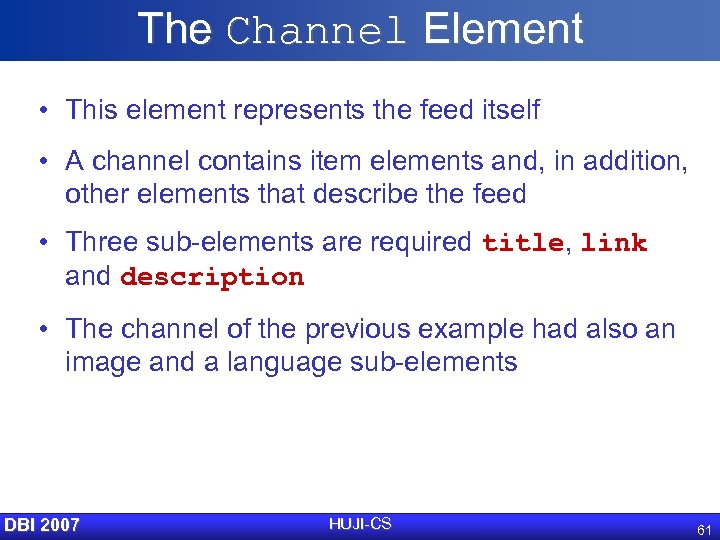 The Channel Element

• This element represents the feed itself

• A channel contains item elements and, in addition, other elements that describe the feed

• Three sub-elements are required title, link and description

• The channel of the previous example had also an image and a language sub-elements

DBI 2007

HUJI-CS

61